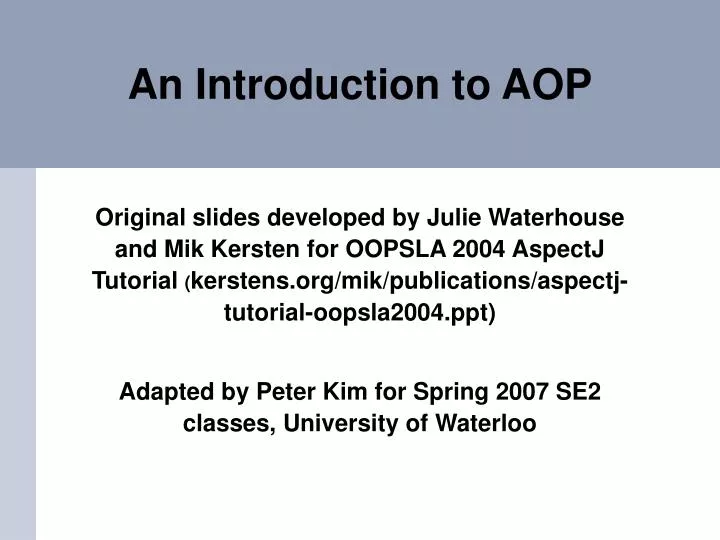 An Introduction to AOP

Original slides developed by Julie Waterhouse and Mik Kersten for OOPSLA 2004 AspectJ Tutorial (kerstens.org/mik/publications/aspectj-tutorial-oopsla2004.ppt)

Adapted by Peter Kim for Spring 2007 SE2 classes, University of Waterloo